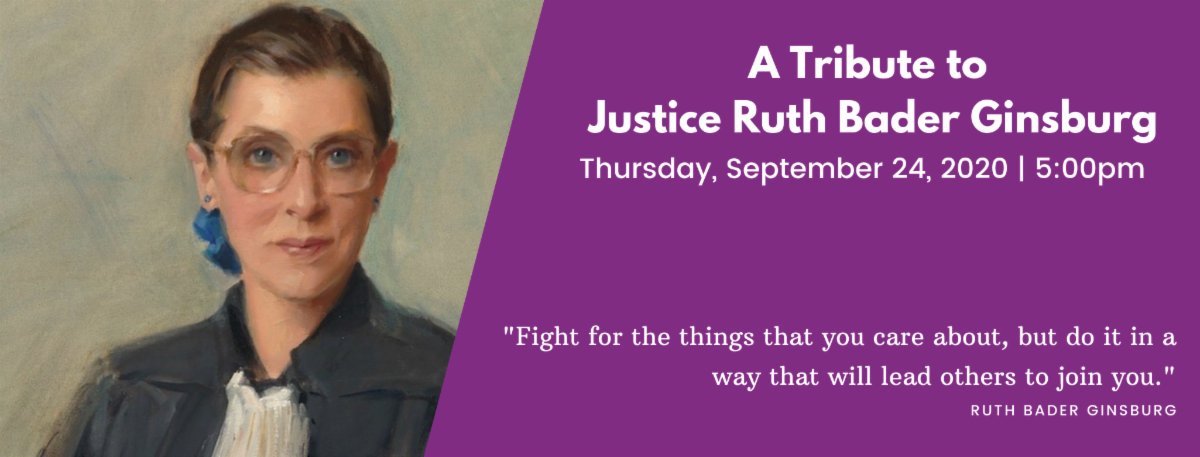 A Tribute to
Justice Ruth Bader Ginsburg
Thursday, September 24, 2020 | 5:00pm

"Fight for the things that you care about, but do it in a way that will lead others to join you."
RUTH BADER GINSBURG